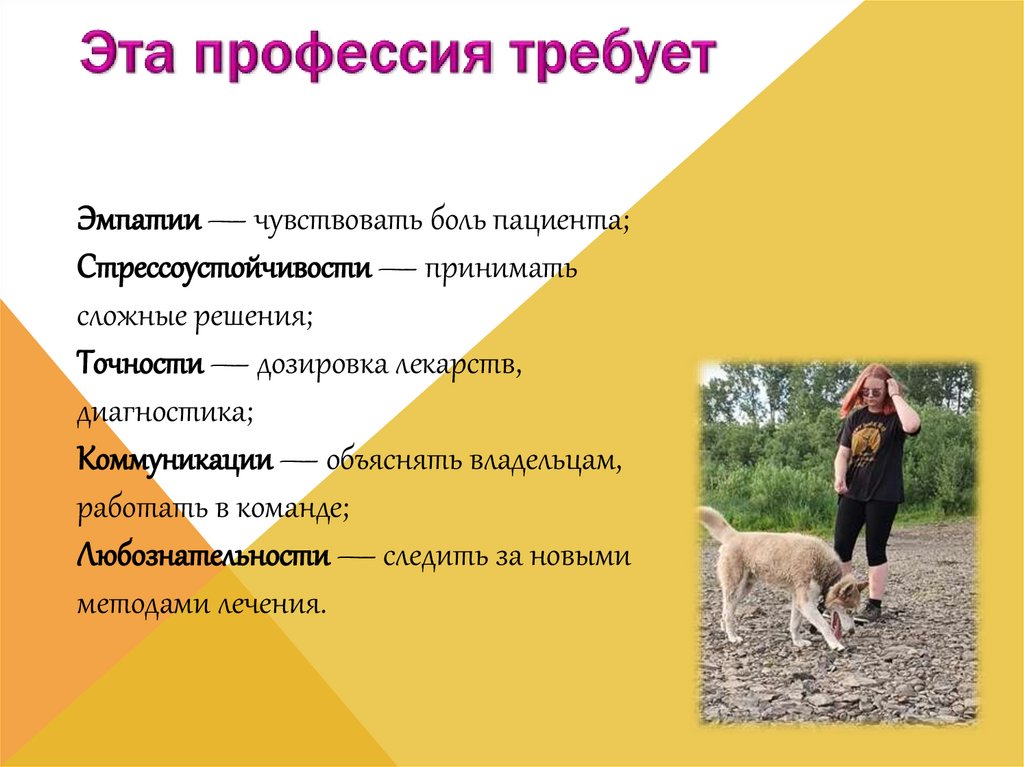 Эта профессия требует

Эмпатии — чувствовать боль пациента;
Стрессоустойчивости — принимать сложные решения;
Точности — дозировка лекарств, диагностика;
Коммуникации — объяснять владельцам, работать в команде;
Любознательности — следить за новыми методами лечения.